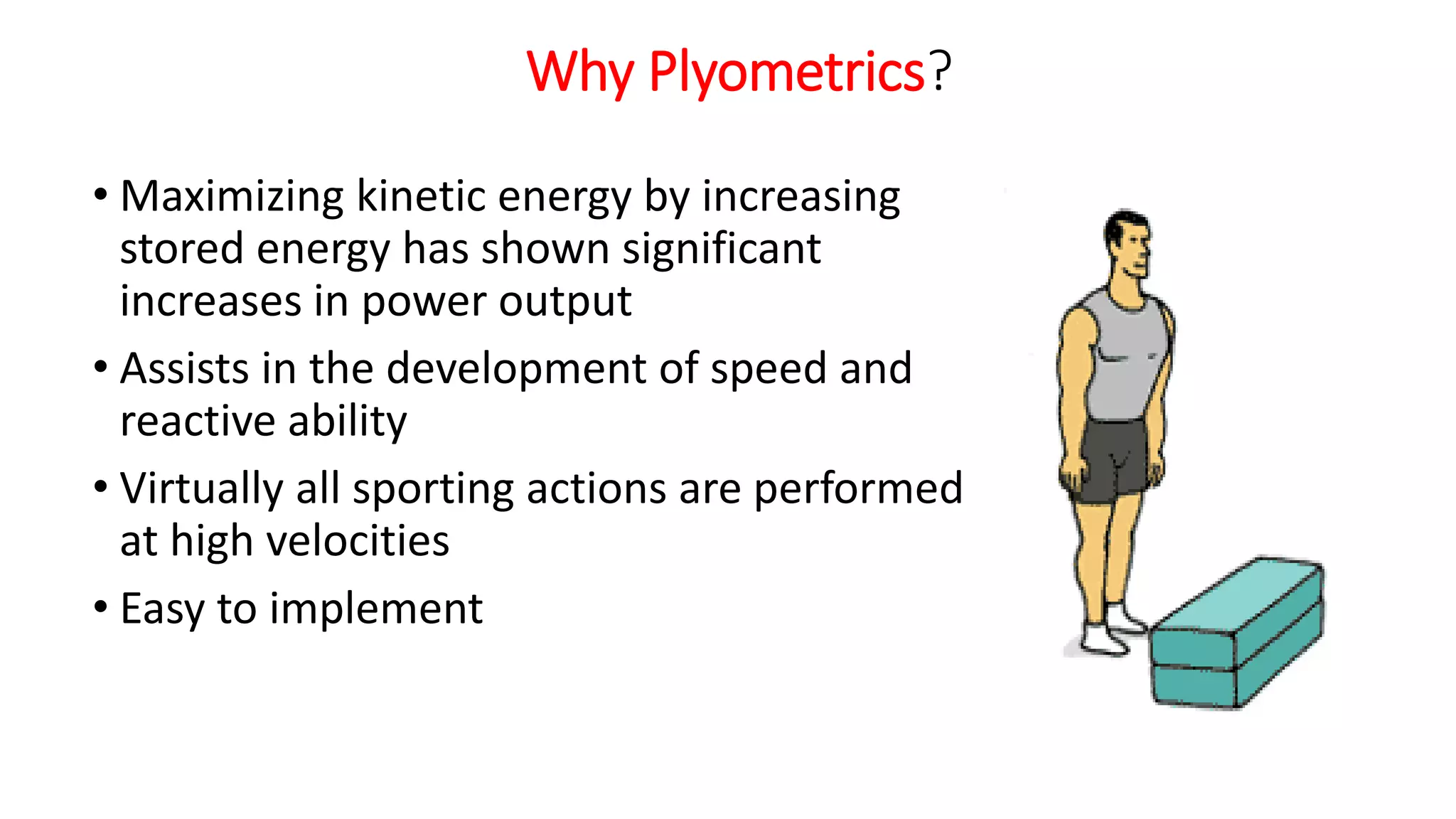 Why Plyometrics?

• Maximizing kinetic energy by increasing stored energy has shown significant increases in power output

• Assists in the development of speed and reactive ability

• Virtually all sporting actions are performed at high velocities

• Easy to implement